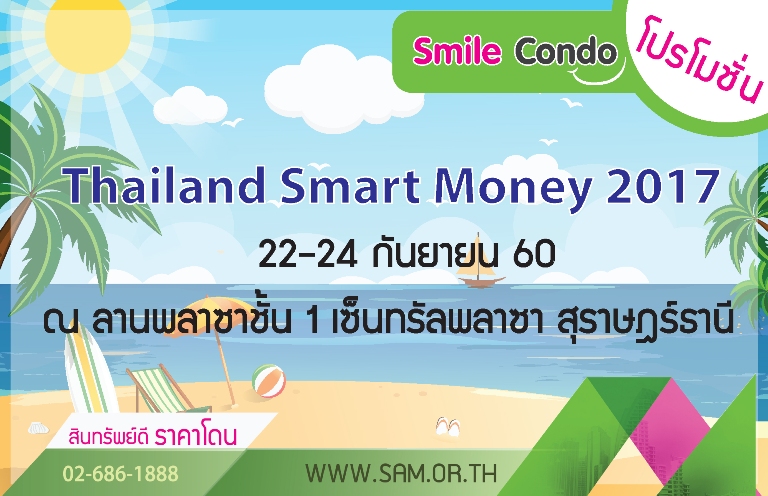 Smile Condo

โปรโมชั่น

Thailand Smart Money 2017

22-24 กันยายน 60

ณ ลานพลาซาชั้น 1 เซ็นทรัลพลาซา สุราษฎร์ธานี

สินทรัพย์ดี ราคาโดน

02-686-1888

WWW.SAM.OR.TH